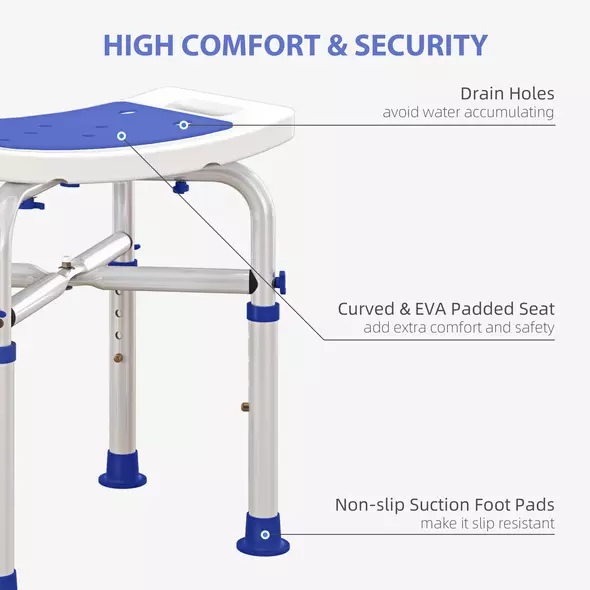 HIGH COMFORT & SECURITY

Drain Holes
avoid water accumulating

Curved & EVA Padded Seat
add extra comfort and safety

Non-slip Suction Foot Pads
make it slip resistant